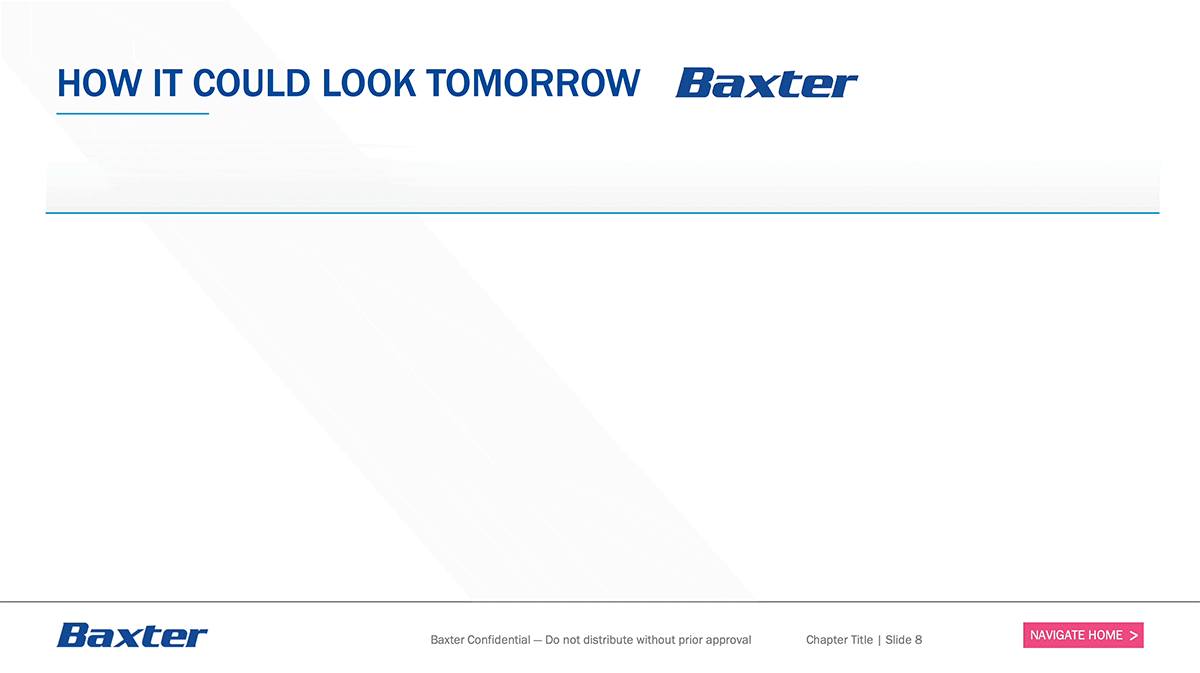 HOW IT COULD LOOK TOMORROW Baxter

Baxter

Baxter Confidential — Do not distribute without prior approval

Chapter Title | Slide 8

NAVIGATE HOME >